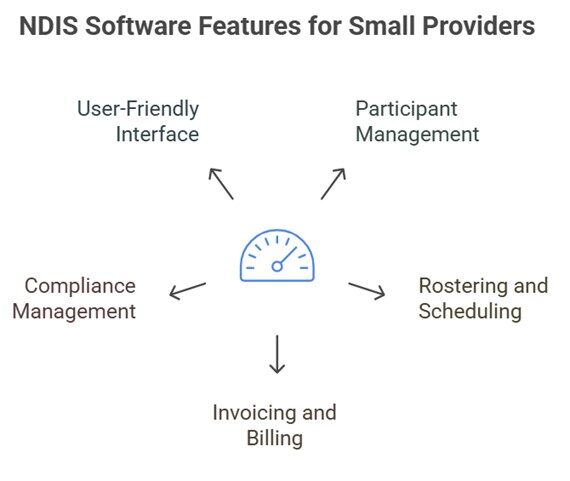 NDIS Software Features for Small Providers

User-Friendly Interface

Participant Management

Compliance Management

Rostering and Scheduling

Invoicing and Billing